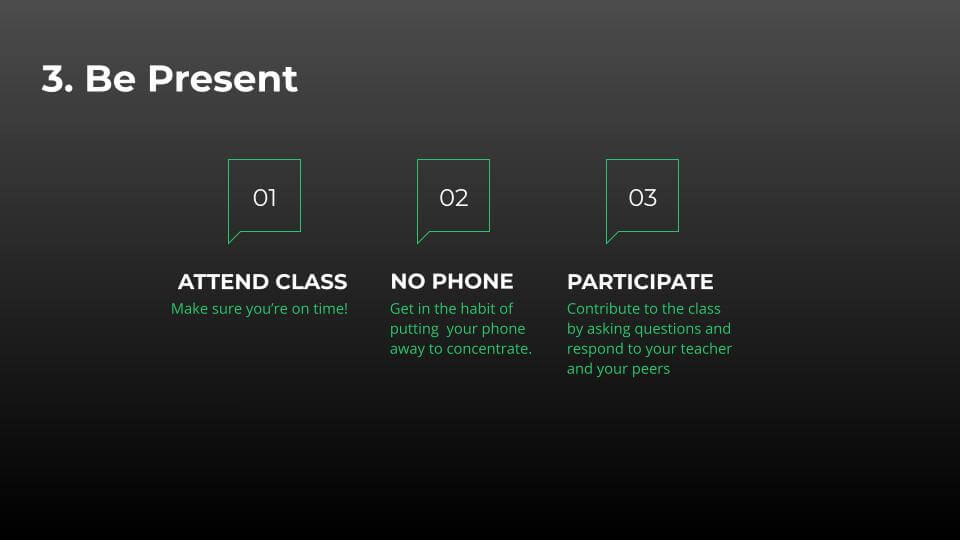 3. Be Present

01

ATTEND CLASS
Make sure you're on time!

02

NO PHONE
Get in the habit of putting your phone away to concentrate.

03

PARTICIPATE
Contribute to the class by asking questions and respond to your teacher and your peers